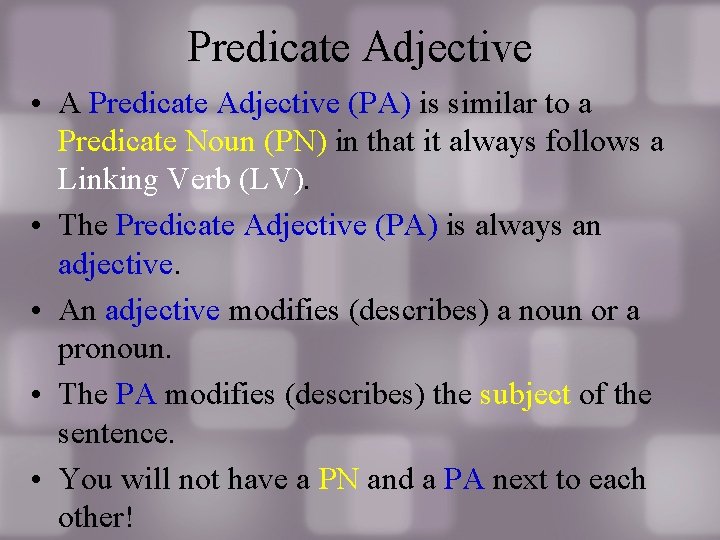 Predicate Adjective

• A Predicate Adjective (PA) is similar to a Predicate Noun (PN) in that it always follows a Linking Verb (LV).

• The Predicate Adjective (PA) is always an adjective.

• An adjective modifies (describes) a noun or a pronoun.

• The PA modifies (describes) the subject of the sentence.

• You will not have a PN and a PA next to each other!